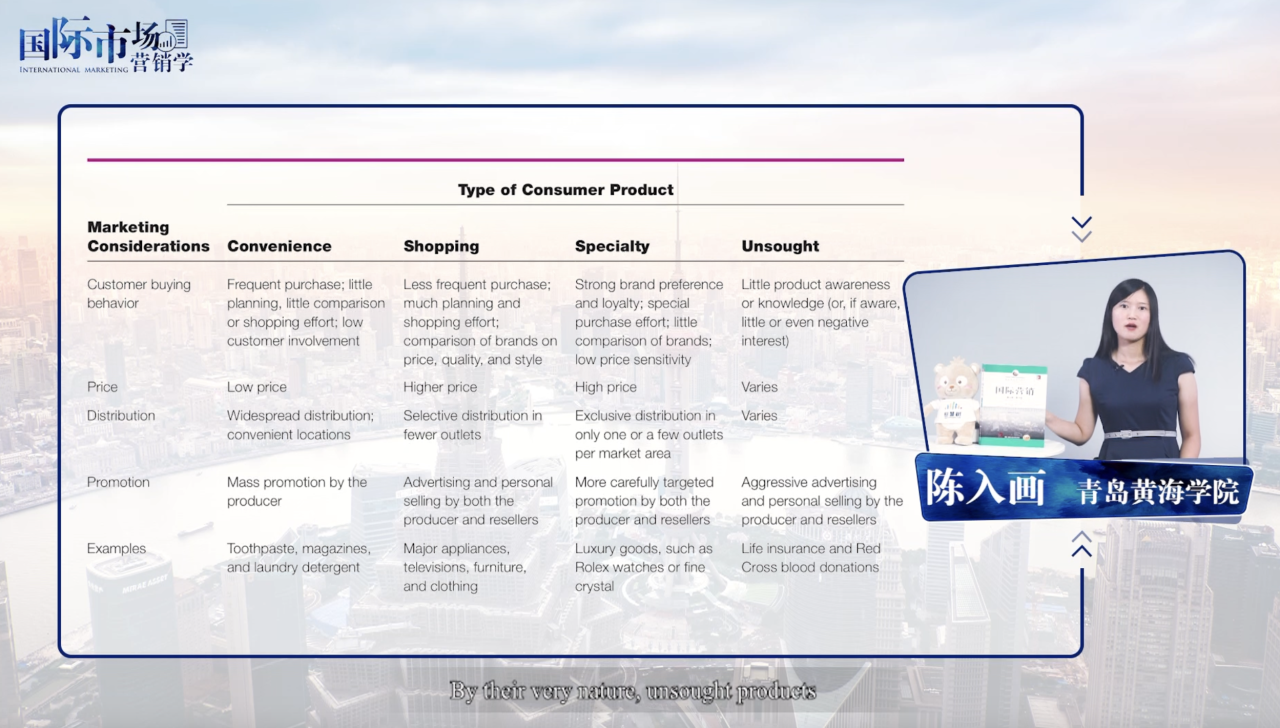 国际市场营销学
INTERNATIONAL MARKETING

Type of Consumer Product

| Marketing Considerations | Convenience | Shopping | Specialty | Unsought |
|---|---|---|---|---|
| Customer buying behavior | Frequent purchase; little planning, little comparison or shopping effort; low customer involvement | Less frequent purchase; much planning and shopping effort; comparison of brands on price, quality, and style | Strong brand preference and loyalty; special purchase effort; little comparison of brands; low price sensitivity | Little product awareness or knowledge (or, if aware, little or even negative interest) |
| Price | Low price | Higher price | High price | Varies |
| Distribution | Widespread distribution; convenient locations | Selective distribution in fewer outlets | Exclusive distribution in only one or a few outlets per market area | Varies |
| Promotion | Mass promotion by the producer | Advertising and personal selling by both the producer and resellers | More carefully targeted promotion by both the producer and resellers | Aggressive advertising and personal selling by the producer and resellers |
| Examples | Toothpaste, magazines, and laundry detergent | Major appliances, televisions, furniture, and clothing | Luxury goods, such as Rolex watches or fine crystal | Life insurance and Red Cross blood donations |

国际营销

陈入画 青岛黄海学院

By their very nature, unsought products